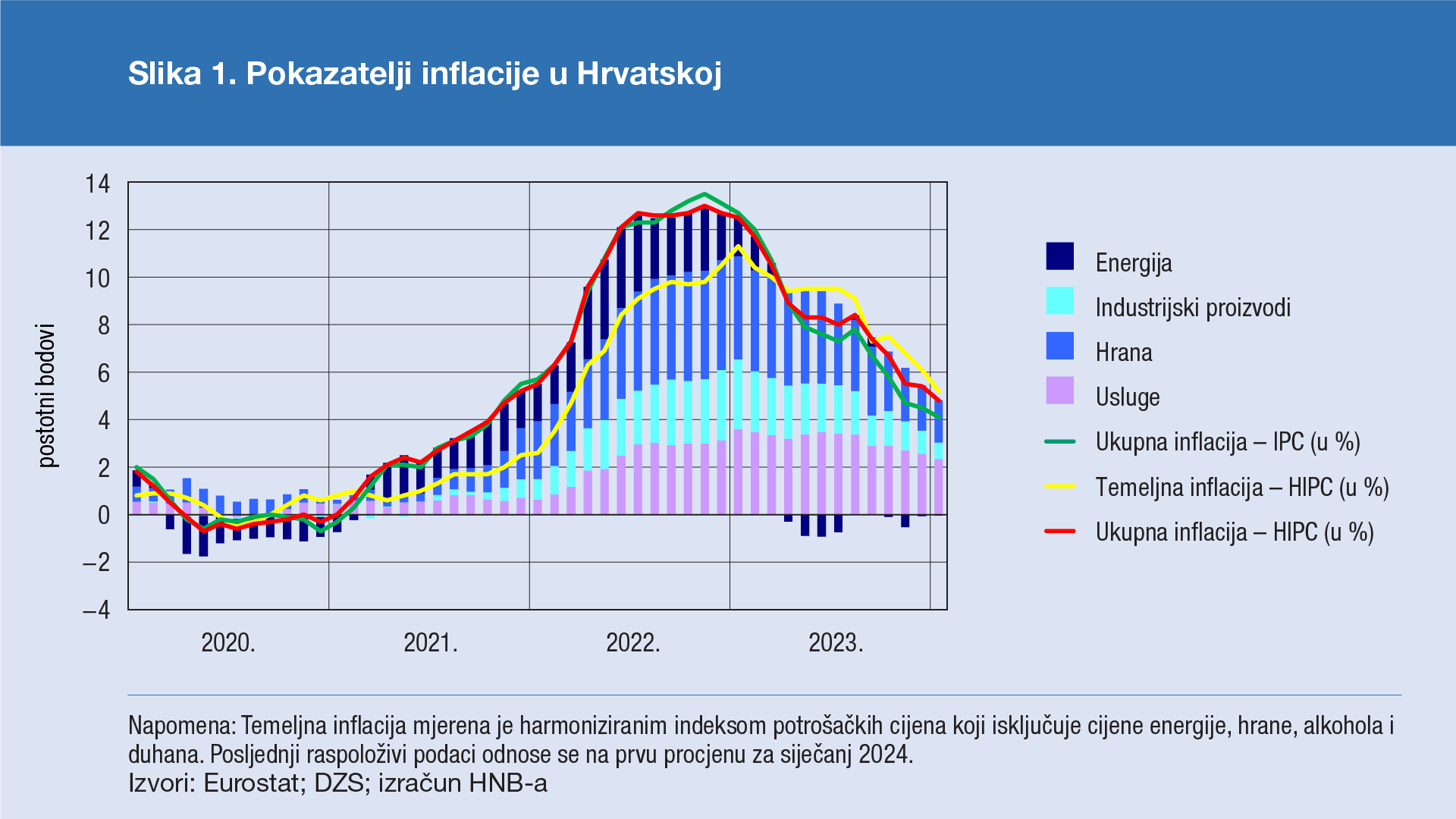 Slika 1. Pokazatelji inflacije u Hrvatskoj

postotni bodovi

14
12
10
8
6
4
2
0
–2
–4

2020.
2021.
2022.
2023.

Energija
Industrijski proizvodi
Hrana
Usluge
Ukupna inflacija – IPC (u %)
Temeljna inflacija – HIPC (u %)
Ukupna inflacija – HIPC (u %)

Napomena: Temeljna inflacija mjerena je harmoniziranim indeksom potrošačkih cijena koji isključuje cijene energije, hrane, alkohola i duhana. Posljednji raspoloživi podaci odnose se na prvu procjenu za siječanj 2024.
Izvori: Eurostat; DZS; izračun HNB-a